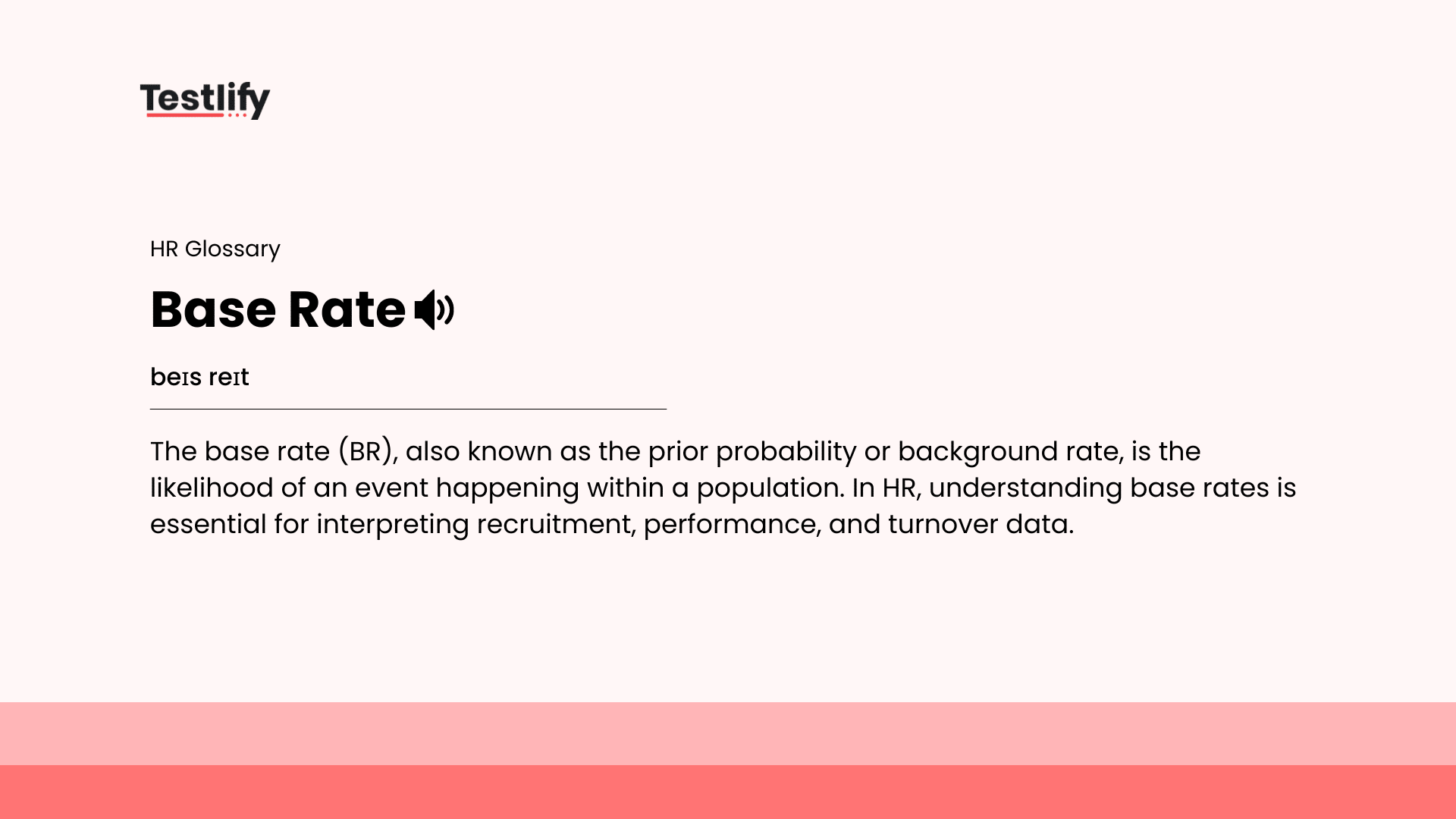 Testlify

HR Glossary

Base Rate

beɪs reɪt

The base rate (BR), also known as the prior probability or background rate, is the likelihood of an event happening within a population. In HR, understanding base rates is essential for interpreting recruitment, performance, and turnover data.